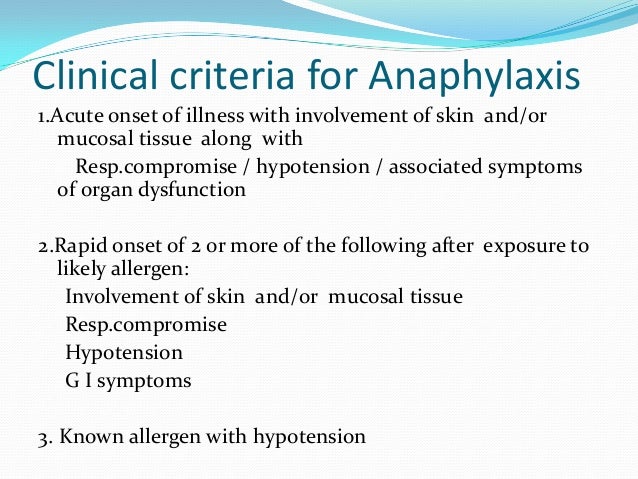 Clinical criteria for Anaphylaxis

1.Acute onset of illness with involvement of skin and/or mucosal tissue along with

Resp.compromise / hypotension / associated symptoms of organ dysfunction

2.Rapid onset of 2 or more of the following after exposure to likely allergen:

Involvement of skin and/or mucosal tissue

Resp.compromise

Hypotension

G I symptoms

3. Known allergen with hypotension